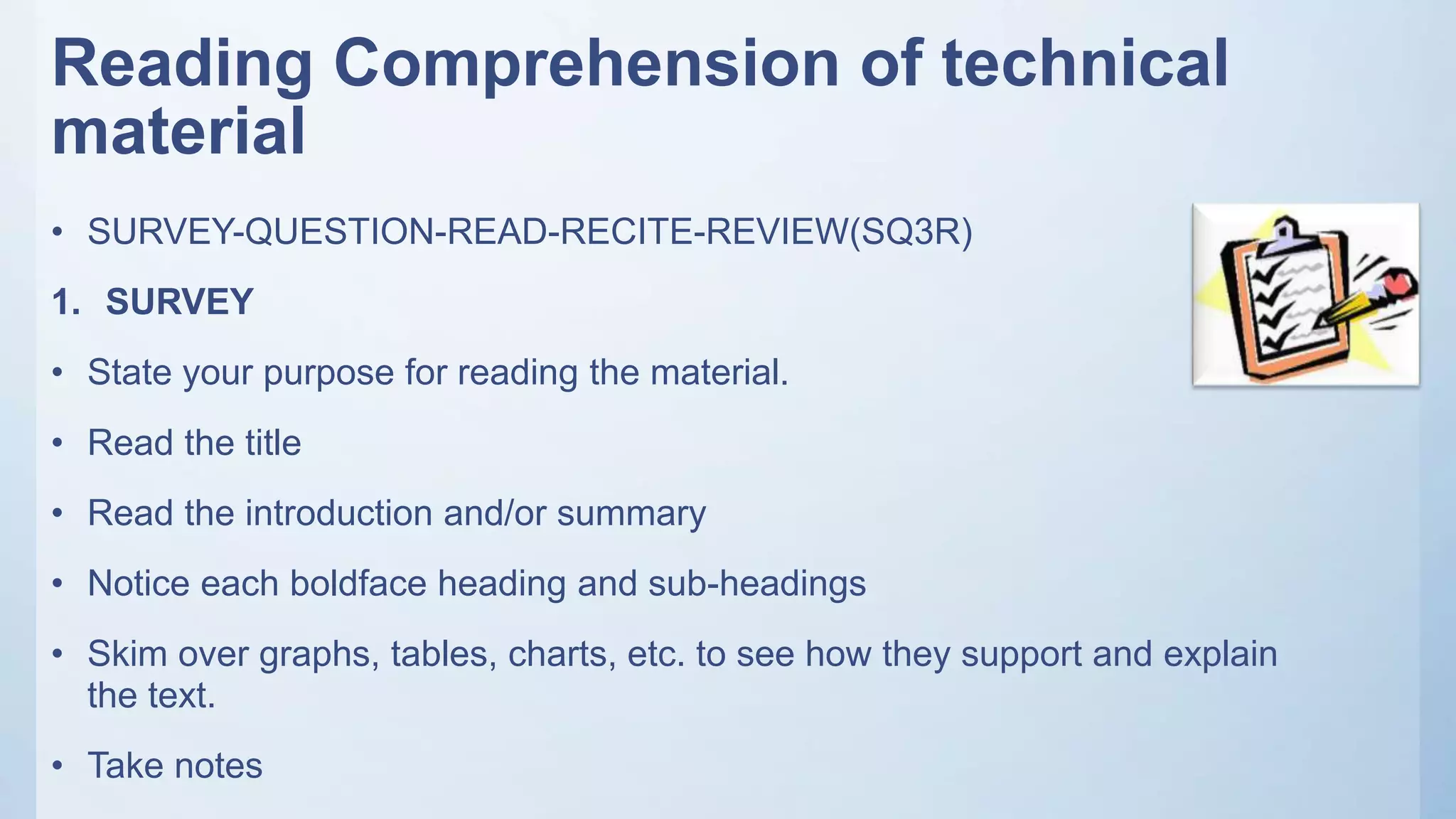 Reading Comprehension of technical material

• SURVEY-QUESTION-READ-RECITE-REVIEW(SQ3R)

1. SURVEY

• State your purpose for reading the material.

• Read the title

• Read the introduction and/or summary

• Notice each boldface heading and sub-headings

• Skim over graphs, tables, charts, etc. to see how they support and explain the text.

• Take notes